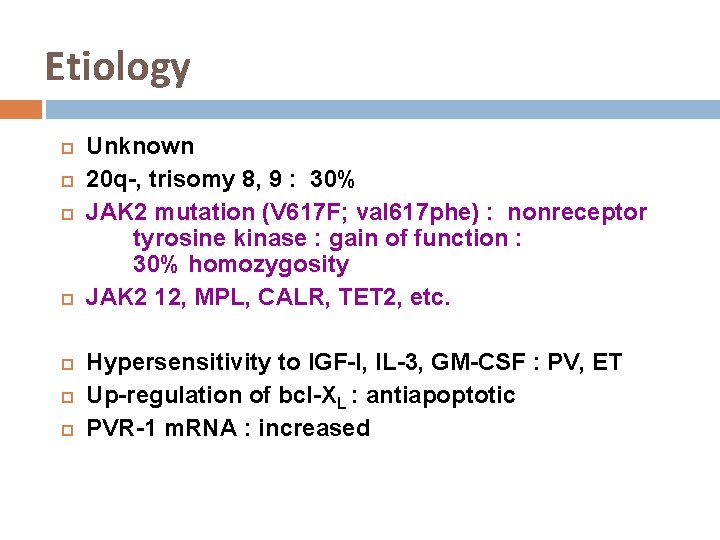 Etiology

Unknown
20q-, trisomy 8, 9 : 30%
JAK2 mutation (V617F; val617phe) : nonreceptor tyrosine kinase : gain of function : 30% homozygosity
JAK2 12, MPL, CALR, TET2, etc.

Hypersensitivity to IGF-I, IL-3, GM-CSF : PV, ET
Up-regulation of bcl-$X_L$ : antiapoptotic
PVR-1 mRNA : increased